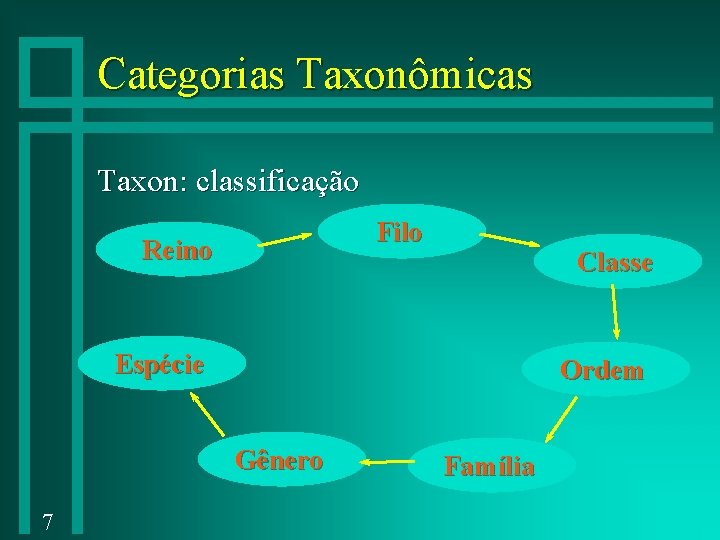 Categorias Taxonômicas

Taxon: classificação

Reino

Filo

Classe

Ordem

Família

Gênero

Espécie

7